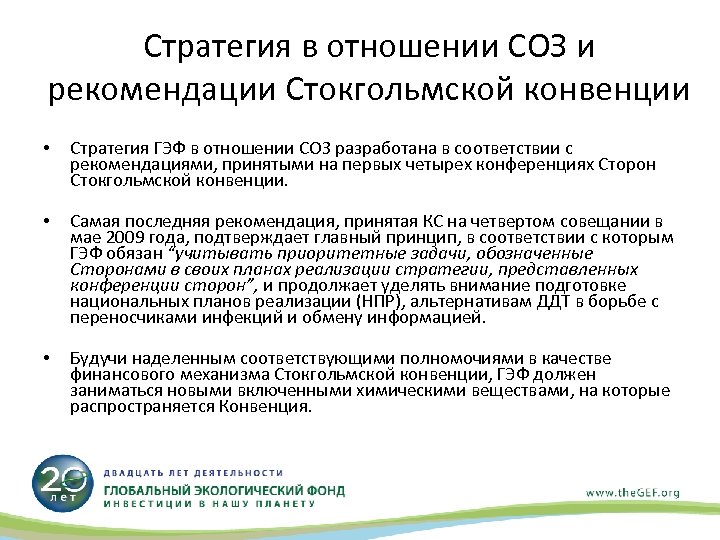 Стратегия в отношении СОЗ и рекомендации Стокгольмской конвенции

• Стратегия ГЭФ в отношении СОЗ разработана в соответствии с рекомендациями, принятыми на первых четырех конференциях Сторон Стокгольмской конвенции.

• Самая последняя рекомендация, принятая КС на четвертом совещании в мае 2009 года, подтверждает главный принцип, в соответствии с которым ГЭФ обязан "учитывать приоритетные задачи, обозначенные Сторонами в своих планах реализации стратегии, представленных конференции сторон", и продолжает уделять внимание подготовке национальных планов реализации (НПР), альтернативам ДДТ в борьбе с переносчиками инфекций и обмену информацией.

• Будучи наделенным соответствующими полномочиями в качестве финансового механизма Стокгольмской конвенции, ГЭФ должен заниматься новыми включенными химическими веществами, на которые распространяется Конвенция.

20 лет
ДВАДЦАТЬ ЛЕТ ДЕЯТЕЛЬНОСТИ
ГЛОБАЛЬНЫЙ ЭКОЛОГИЧЕСКИЙ ФОНД
ИНВЕСТИЦИИ В НАШУ ПЛАНЕТУ
www.theGEF.org